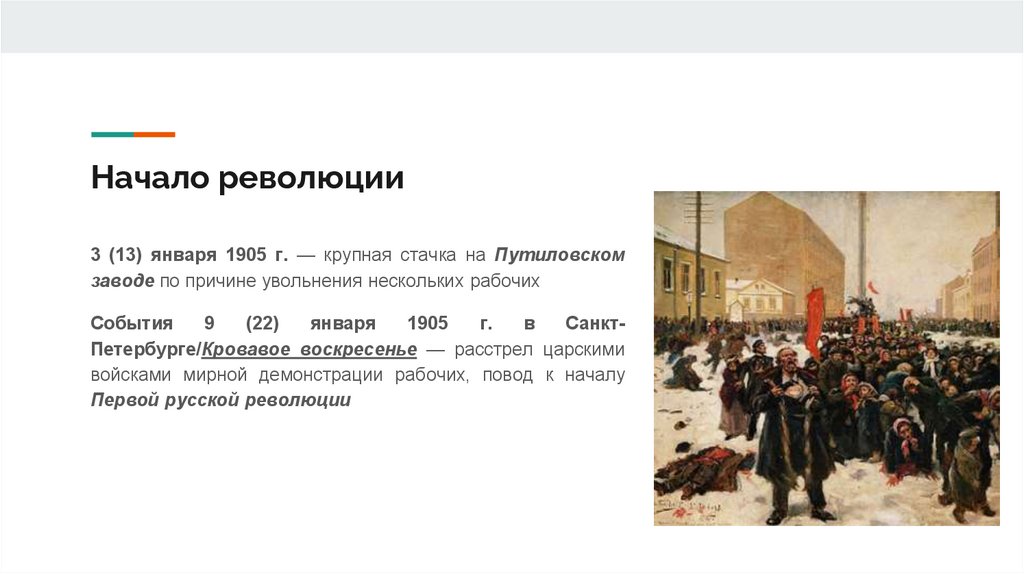 Начало революции

3 (13) января 1905 г. — крупная стачка на Путиловском заводе по причине увольнения нескольких рабочих

События 9 (22) января 1905 г. в Санкт-Петербурге/Кровавое воскресенье — расстрел царскими войсками мирной демонстрации рабочих, повод к началу Первой русской революции